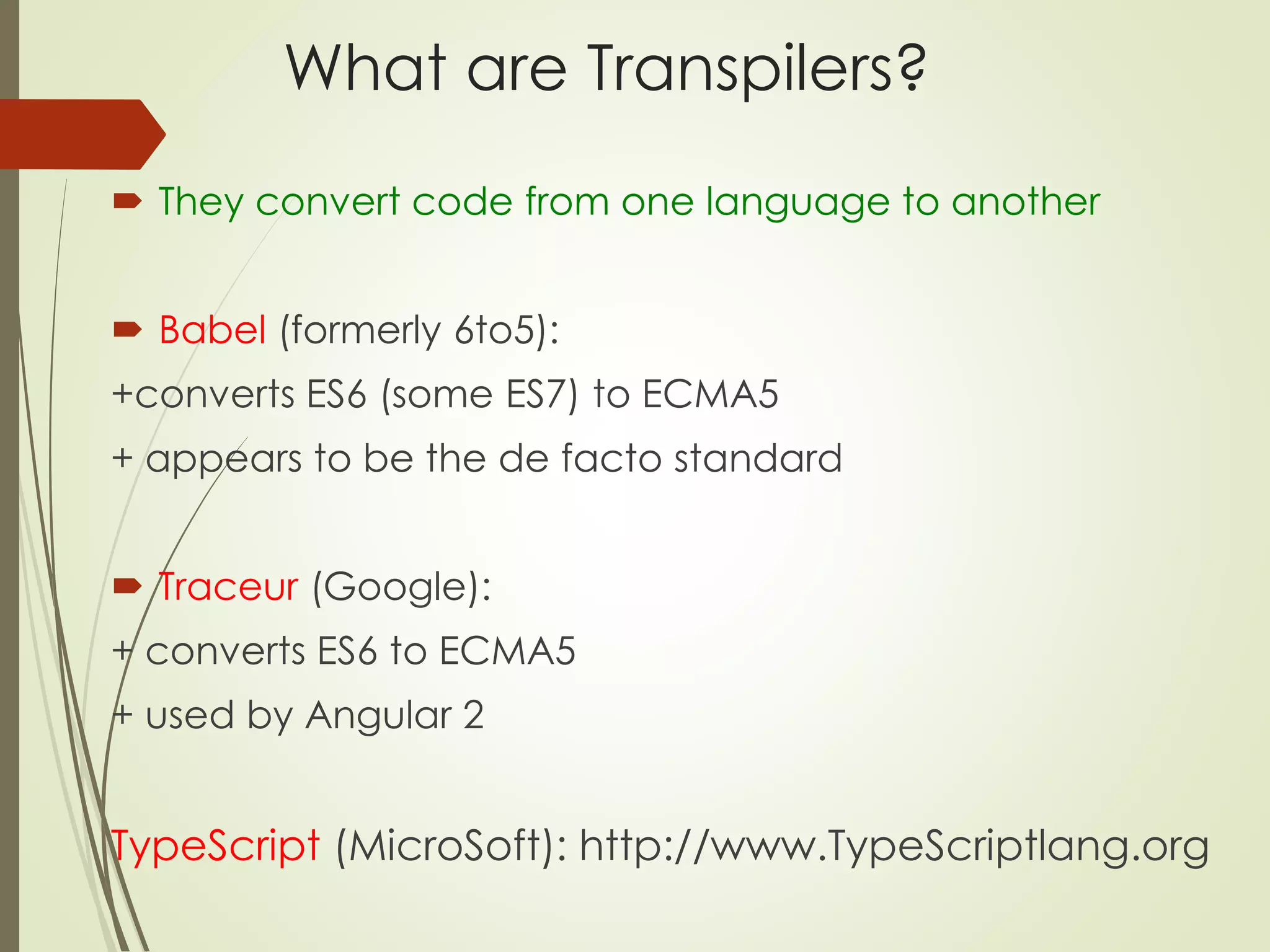 What are Transpilers?

They convert code from one language to another

Babel (formerly 6to5):
+converts ES6 (some ES7) to ECMA5
+ appears to be the de facto standard

Traceur (Google):
+ converts ES6 to ECMA5
+ used by Angular 2

TypeScript (MicroSoft): http://www.TypeScriptlang.org